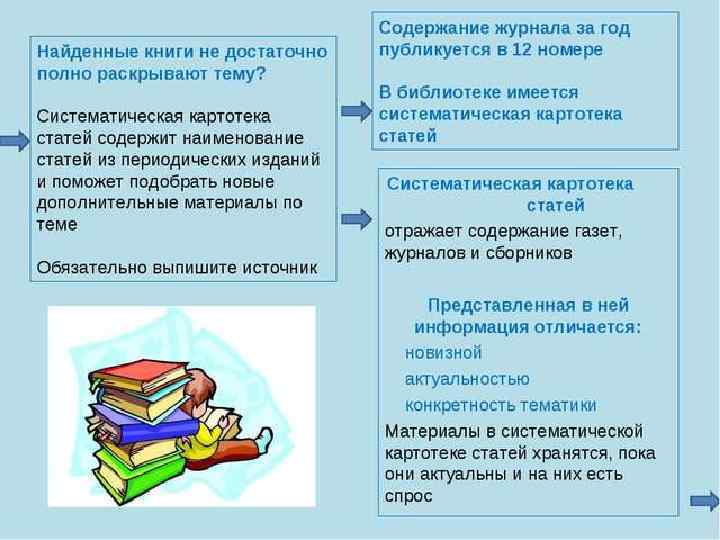 Найденные книги не достаточно полно раскрывают тему?

Систематическая картотека статей содержит наименование статей из периодических изданий и поможет подобрать новые дополнительные материалы по теме

Обязательно выпишите источник

Содержание журнала за год публикуется в 12 номере

В библиотеке имеется систематическая картотека статей

Систематическая картотека статей

отражает содержание газет, журналов и сборников

Представленная в ней информация отличается:

новизной

актуальностью

конкретность тематики

Материалы в систематической картотеке статей хранятся, пока они актуальны и на них есть спрос